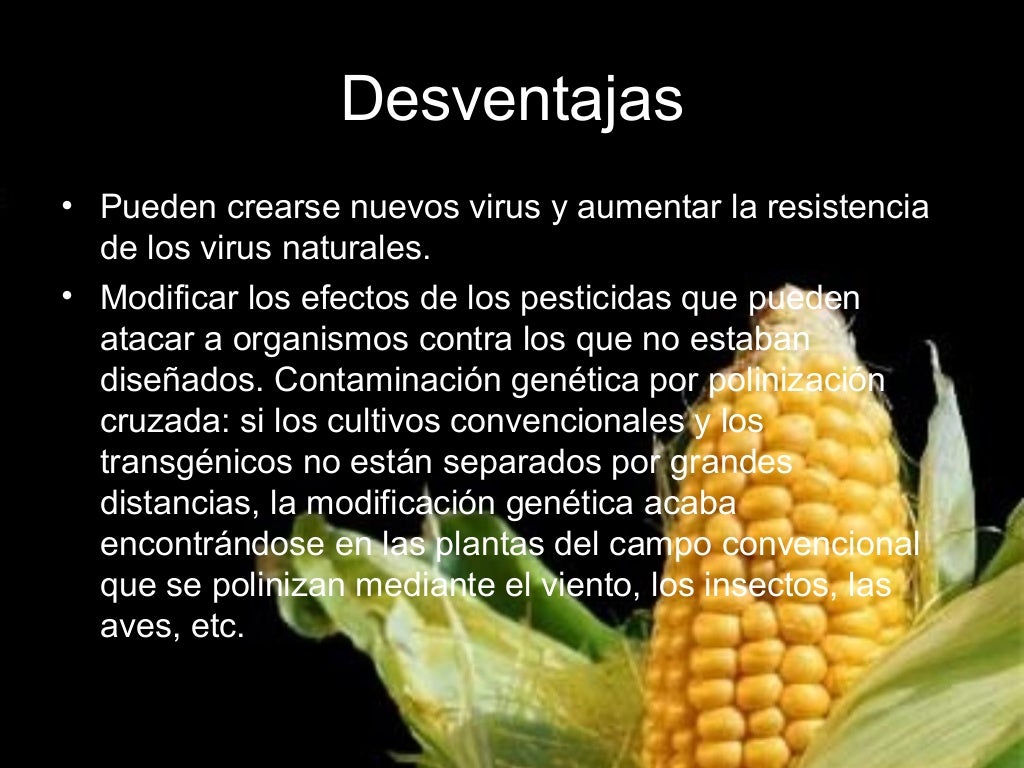 Desventajas

• Pueden crearse nuevos virus y aumentar la resistencia de los virus naturales.

• Modificar los efectos de los pesticidas que pueden atacar a organismos contra los que no estaban diseñados. Contaminación genética por polinización cruzada: si los cultivos convencionales y los transgénicos no están separados por grandes distancias, la modificación genética acaba encontrándose en las plantas del campo convencional que se polinizan mediante el viento, los insectos, las aves, etc.